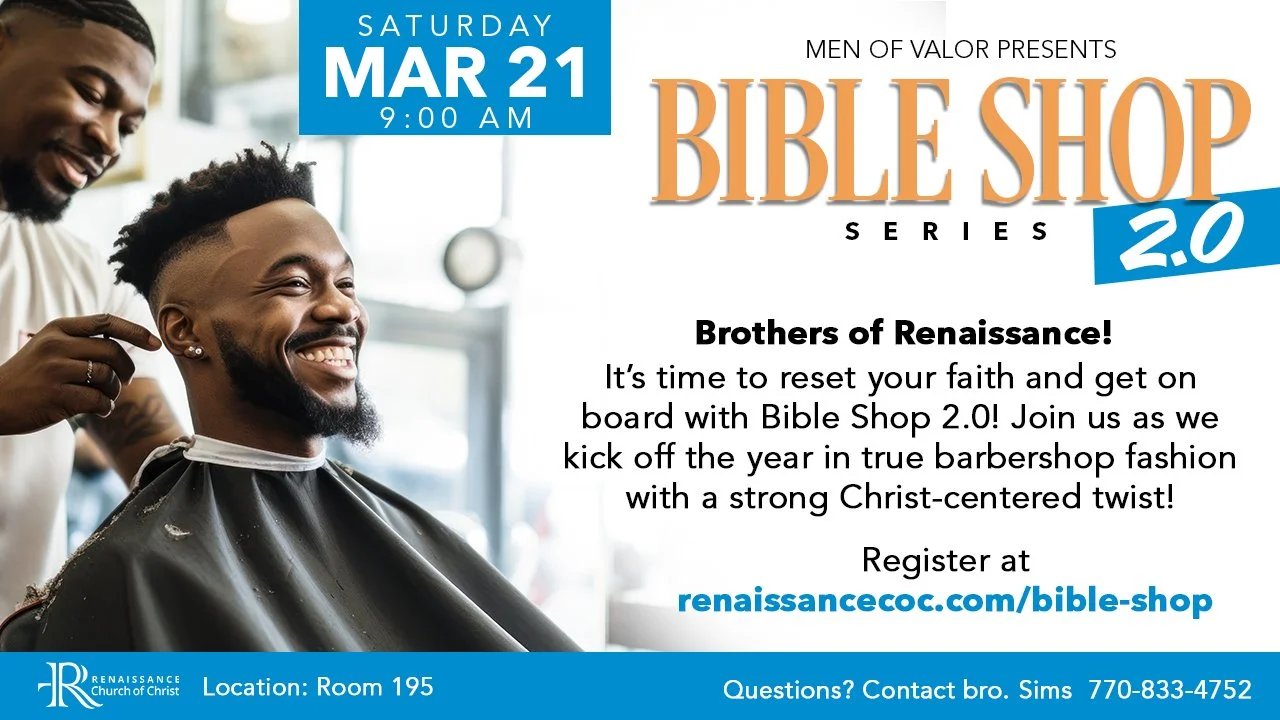 SATURDAY
MAR 21
9:00 AM

MEN OF VALOR PRESENTS
BIBLE SHOP
SERIES
2.0

Brothers of Renaissance!
It's time to reset your faith and get on board with Bible Shop 2.0! Join us as we kick off the year in true barbershop fashion with a strong Christ-centered twist!

Register at
renaissancecoc.com/bible-shop

R RENAISSANCE Church of Christ
Location: Room 195
Questions? Contact bro. Sims 770-833-4752